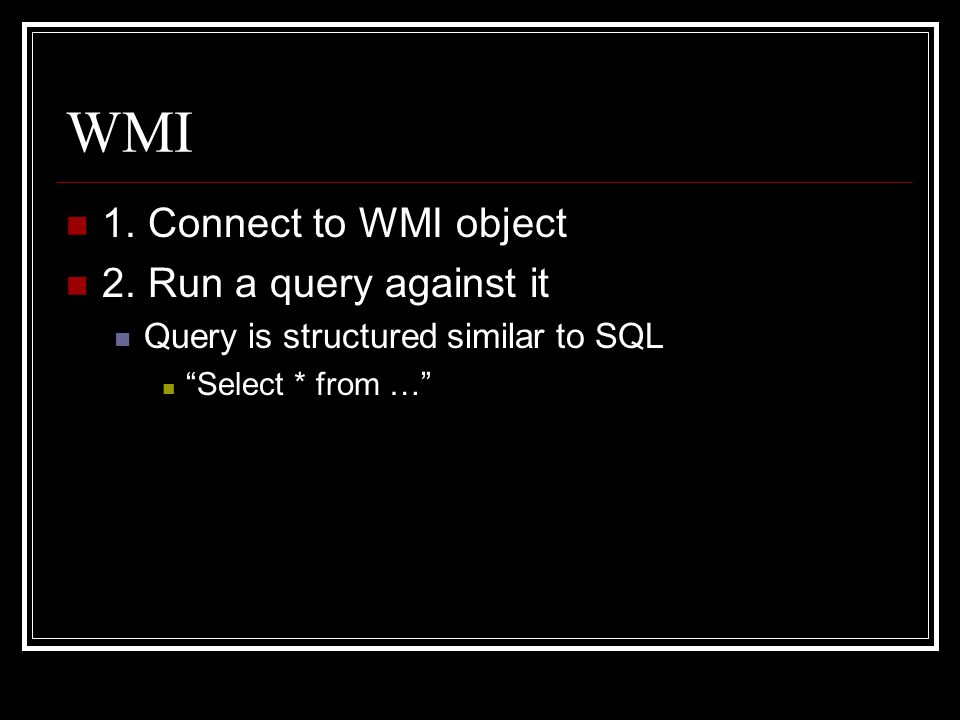 WMI

1. Connect to WMI object

2. Run a query against it

Query is structured similar to SQL

“Select * from …”